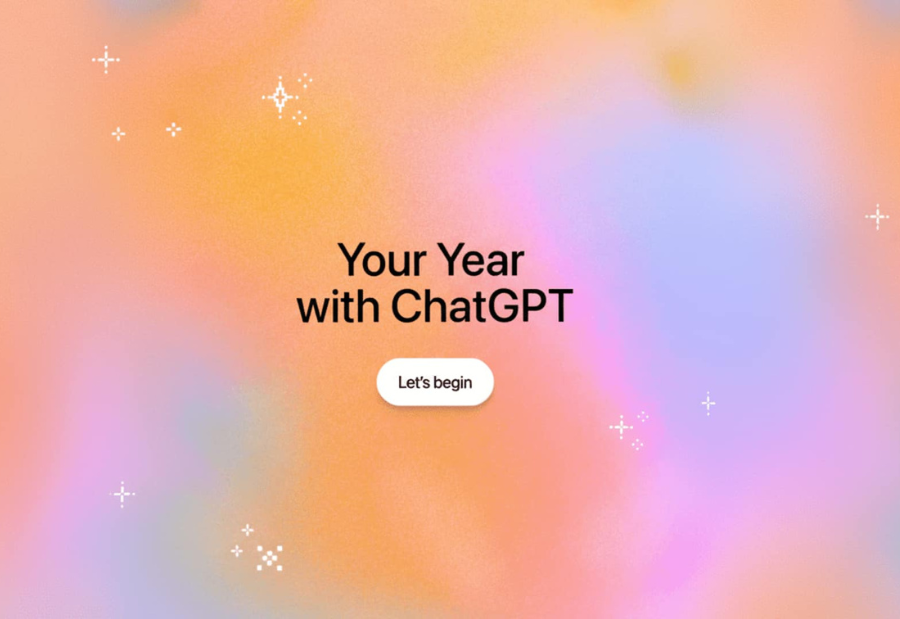 Your Year
with ChatGPT

Let's begin